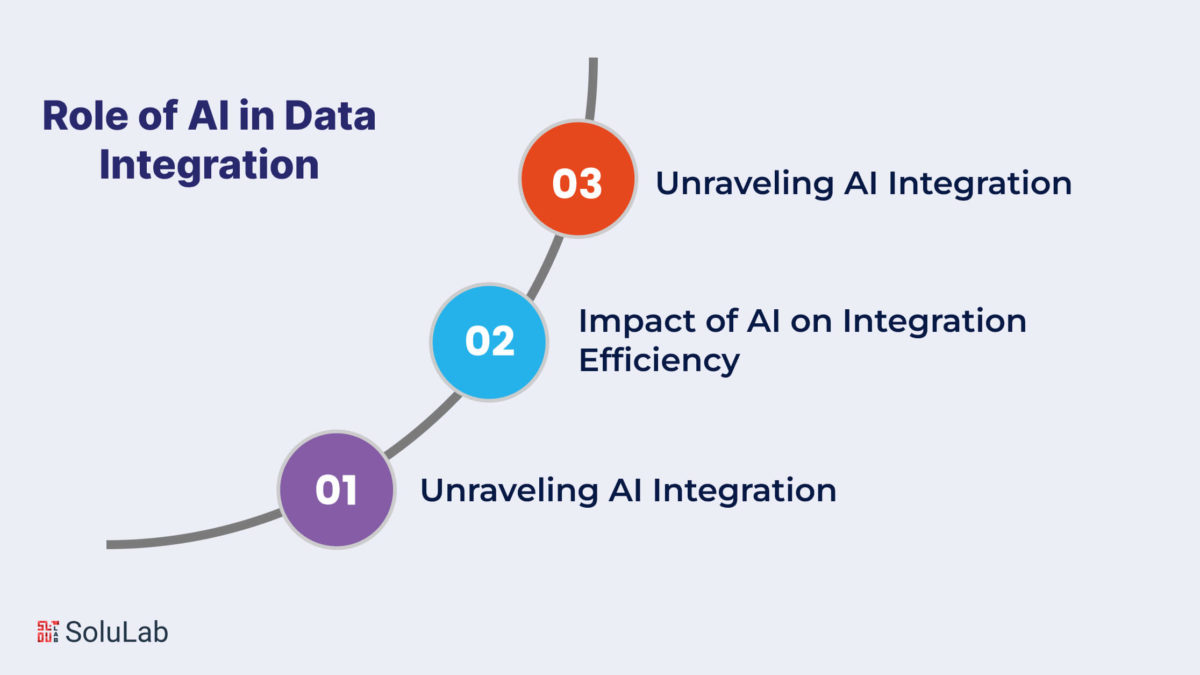 Role of AI in Data Integration

03 Unraveling AI Integration

02 Impact of AI on Integration Efficiency

01 Unraveling AI Integration

SoluLab